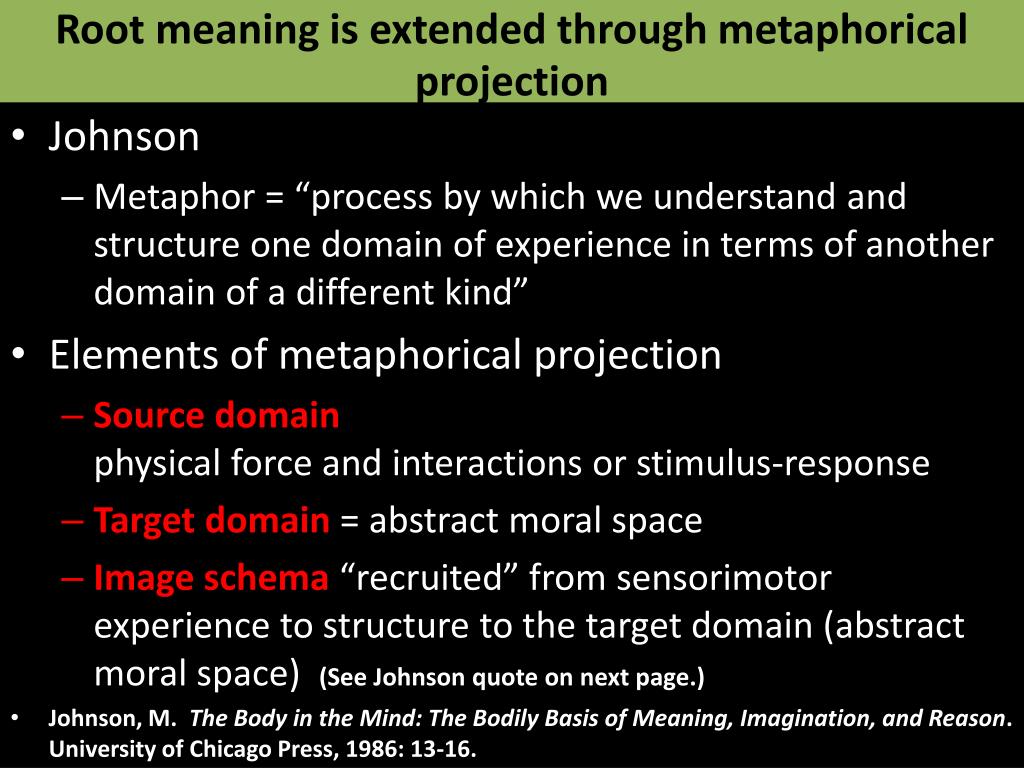 Root meaning is extended through metaphorical projection

• Johnson
– Metaphor = “process by which we understand and structure one domain of experience in terms of another domain of a different kind”

• Elements of metaphorical projection
– Source domain
physical force and interactions or stimulus-response
– Target domain = abstract moral space
– Image schema “recruited” from sensorimotor experience to structure to the target domain (abstract moral space) (See Johnson quote on next page.)

• Johnson, M. The Body in the Mind: The Bodily Basis of Meaning, Imagination, and Reason. University of Chicago Press, 1986: 13-16.